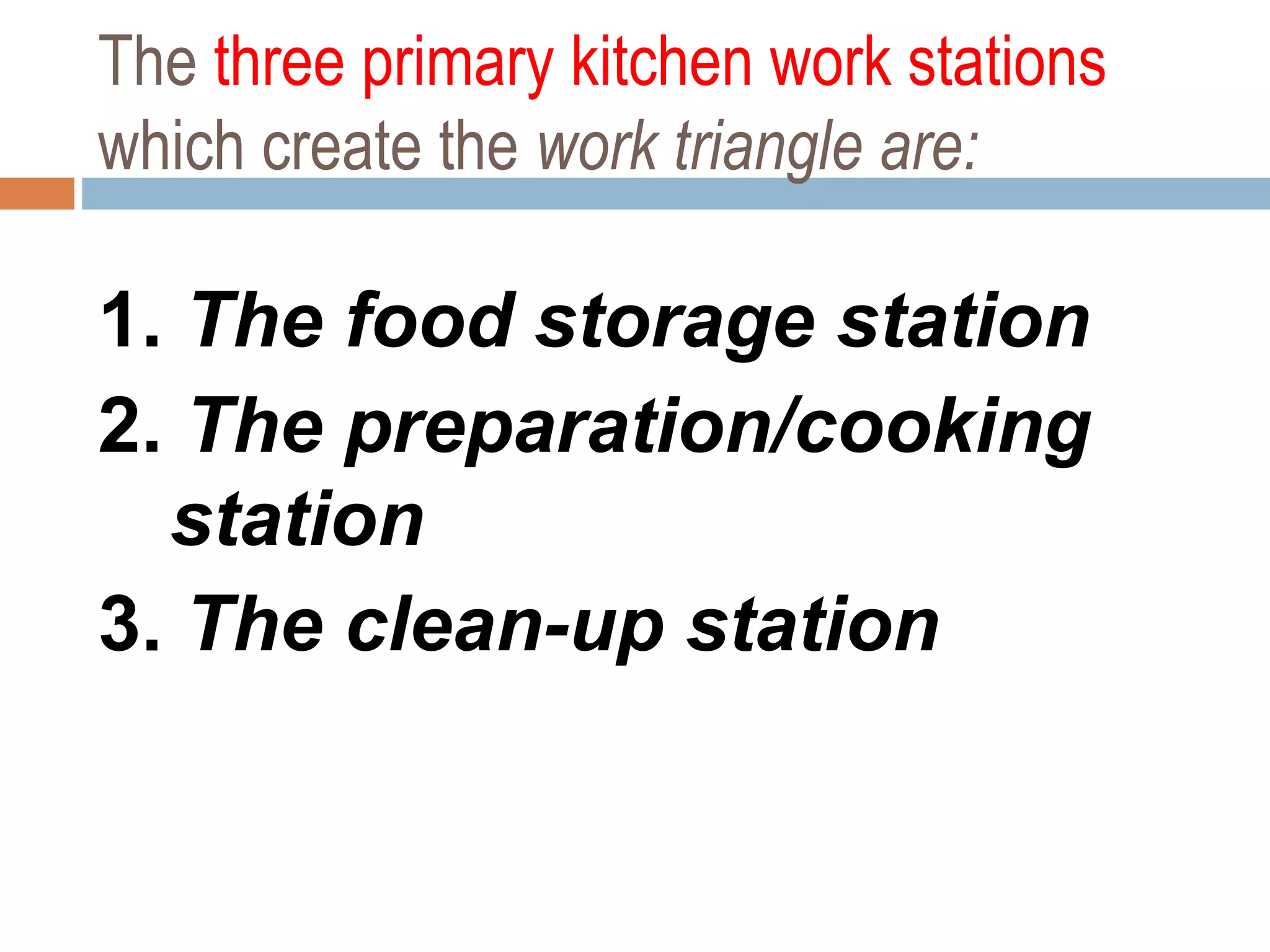 The three primary kitchen work stations which create the work triangle are:

1. The food storage station
2. The preparation/cooking station
3. The clean-up station